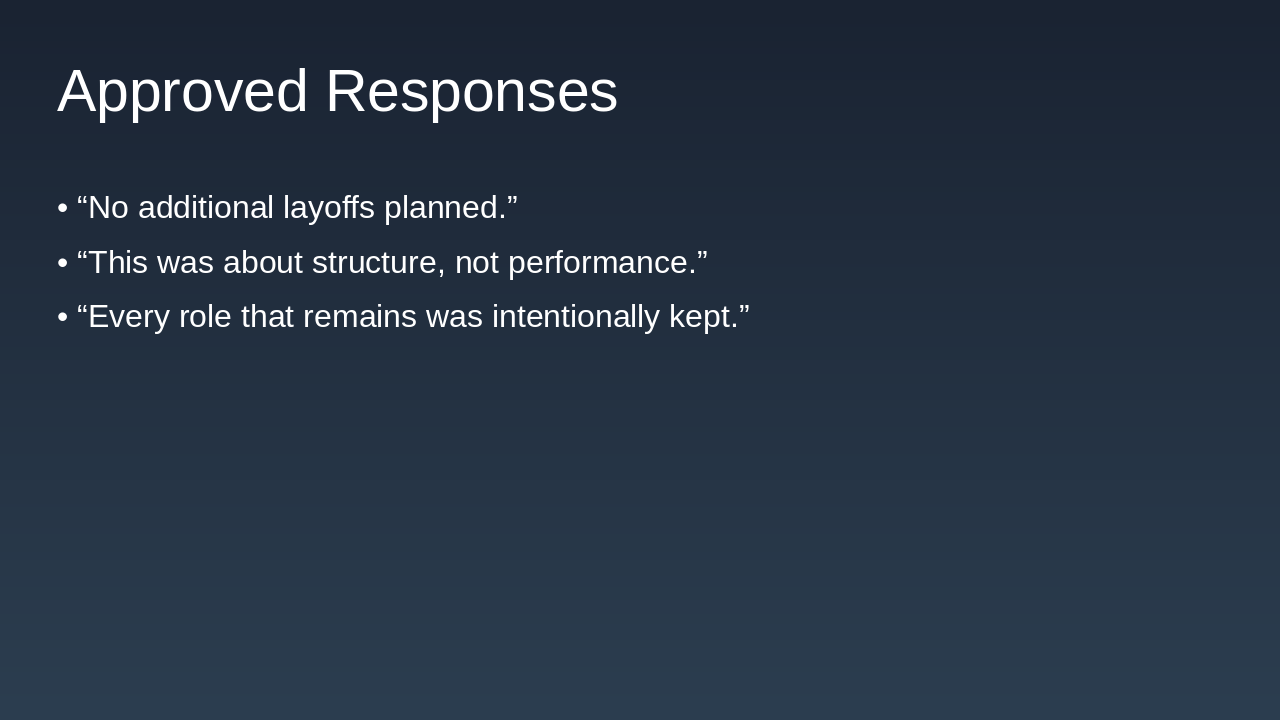 Approved Responses

• “No additional layoffs planned.”
• “This was about structure, not performance.”
• “Every role that remains was intentionally kept.”